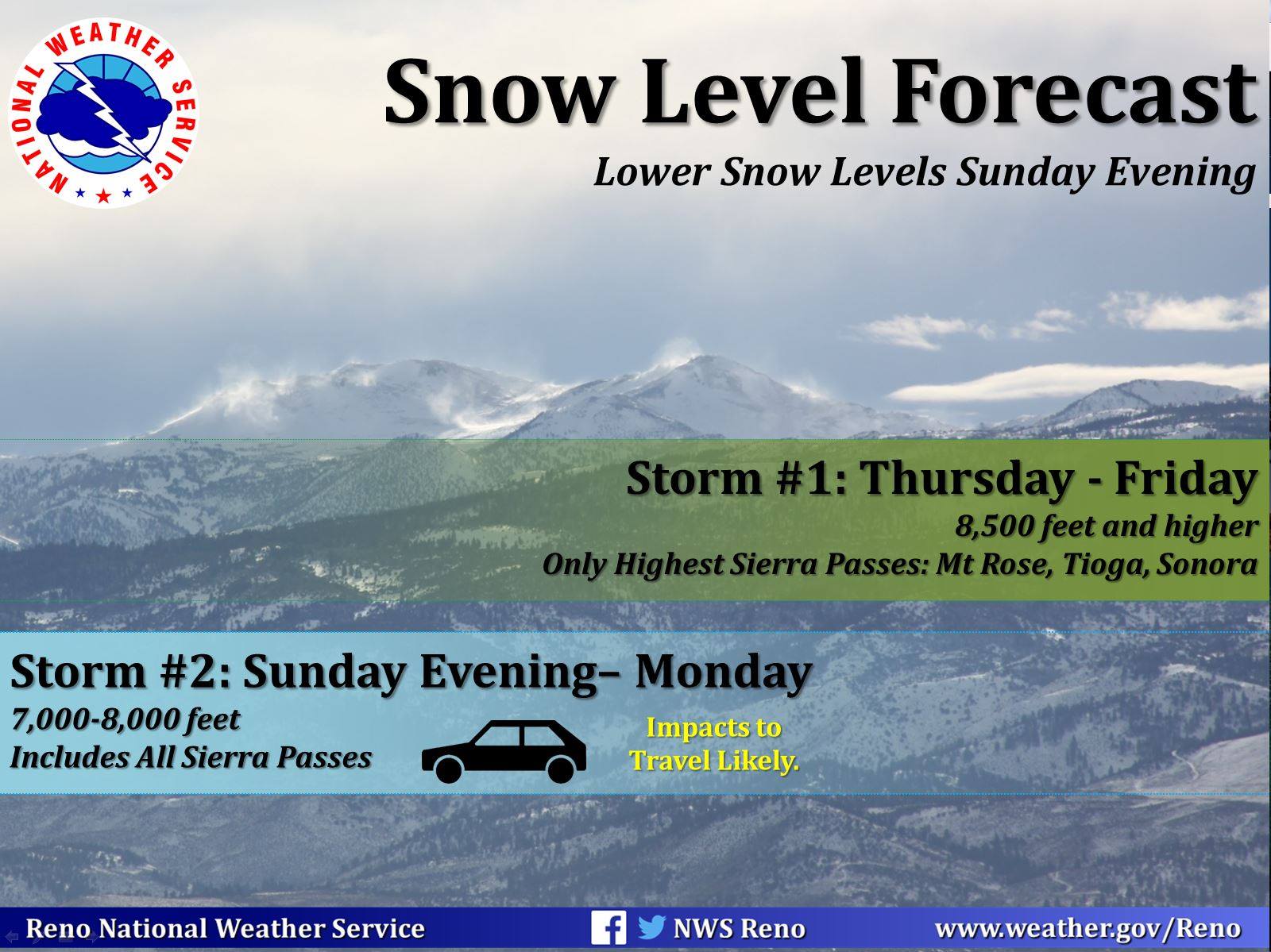 NATIONAL WEATHER SERVICE

Snow Level Forecast

Lower Snow Levels Sunday Evening

Storm #1: Thursday - Friday
8,500 feet and higher
Only Highest Sierra Passes: Mt Rose, Tioga, Sonora

Storm #2: Sunday Evening– Monday
7,000-8,000 feet
Includes All Sierra Passes

Impacts to Travel Likely.

Reno National Weather Service NWS Reno www.weather.gov/Reno